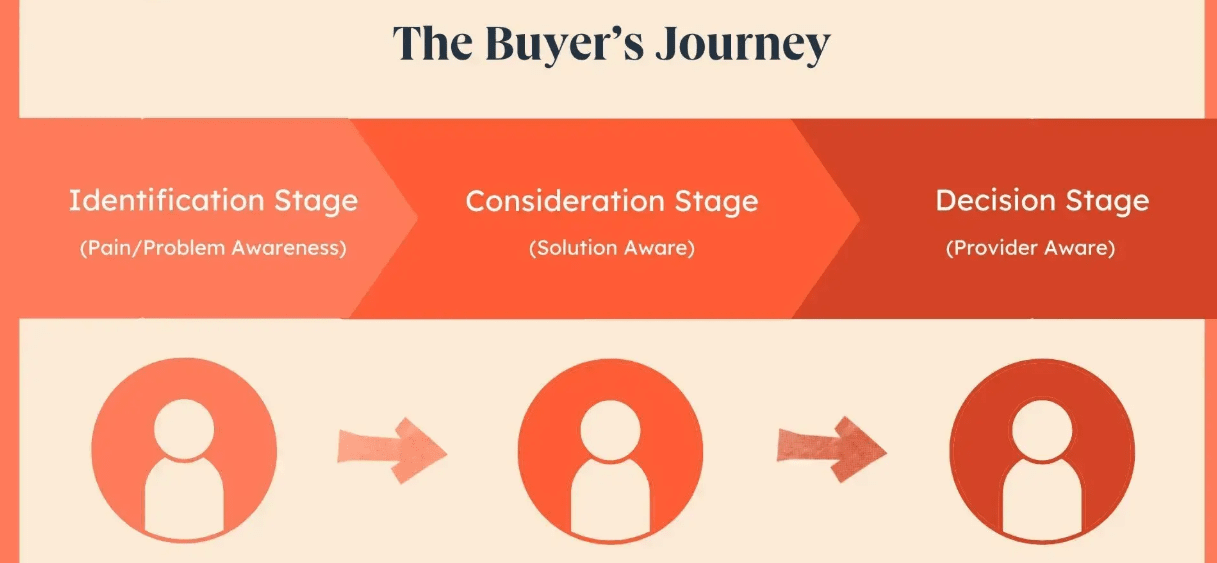 The Buyer's Journey

Identification Stage
(Pain/Problem Awareness)

Consideration Stage
(Solution Aware)

Decision Stage
(Provider Aware)